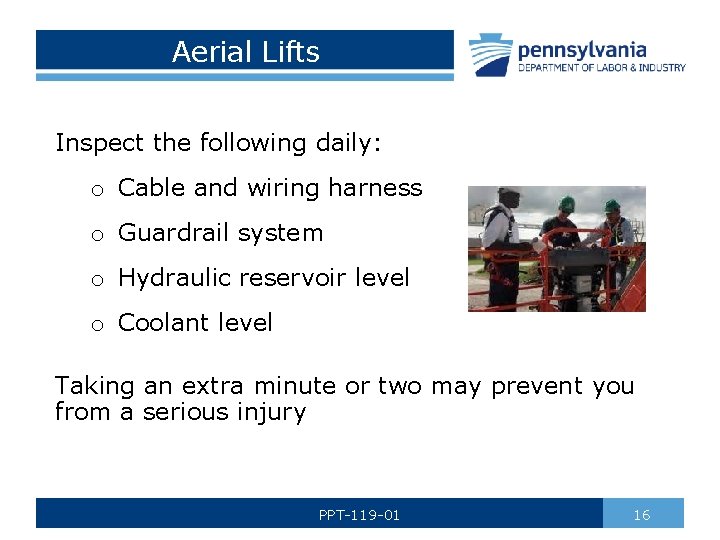 Aerial Lifts

pennsylvania
DEPARTMENT OF LABOR & INDUSTRY

Inspect the following daily:

o Cable and wiring harness
o Guardrail system
o Hydraulic reservoir level
o Coolant level

Taking an extra minute or two may prevent you from a serious injury

PPT-119-01

16